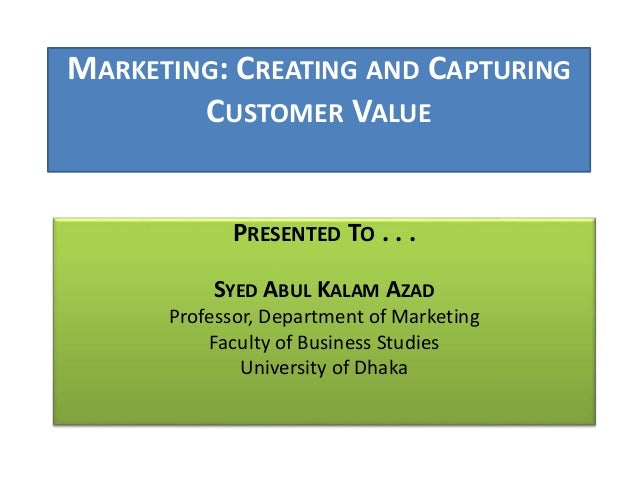 MARKETING: CREATING AND CAPTURING CUSTOMER VALUE

PRESENTED TO . . .

SYED ABUL KALAM AZAD
Professor, Department of Marketing
Faculty of Business Studies
University of Dhaka